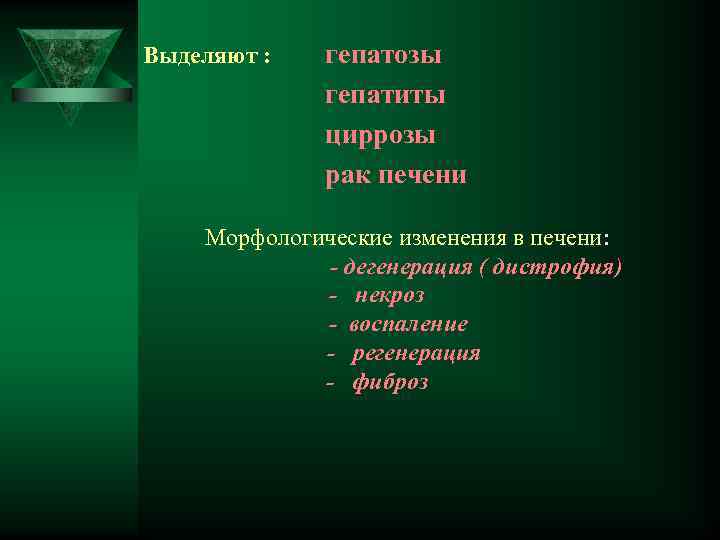 Выделяют : гепатозы
гепатиты
циррозы
рак печени

Морфологические изменения в печени:
- дегенерация ( дистрофия)
- некроз
- воспаление
- регенерация
- фиброз